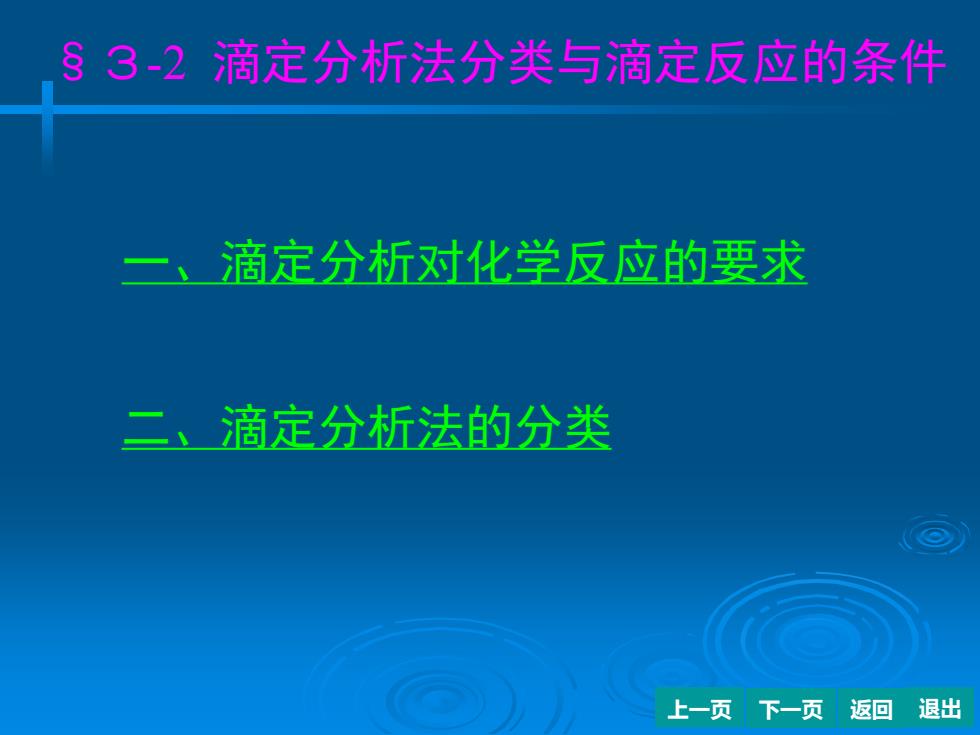 § 3-2 滴定分析法分类与滴定反应的条件

一、滴定分析对化学反应的要求

二、滴定分析法的分类

上一页 下一页 返回 退出